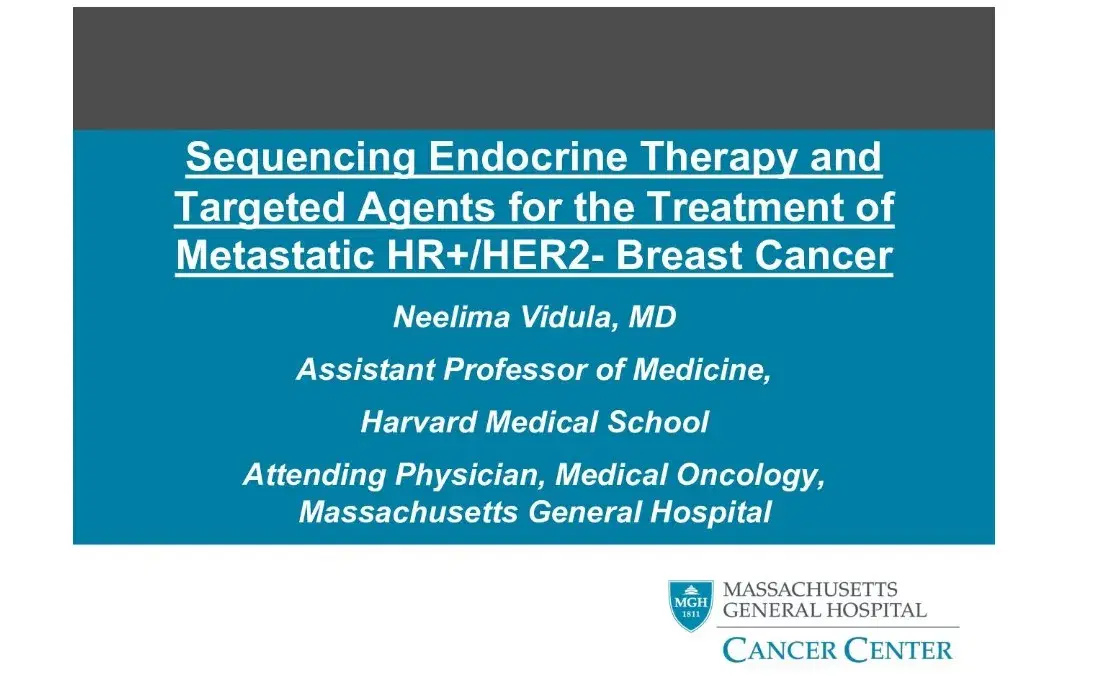 Sequencing Endocrine Therapy and Targeted Agents for the Treatment of Metastatic HR+/HER2- Breast Cancer

Neelima Vidula, MD

Assistant Professor of Medicine,

Harvard Medical School

Attending Physician, Medical Oncology, Massachusetts General Hospital

MGH 1811

MASSACHUSETTS GENERAL HOSPITAL

CANCER CENTER